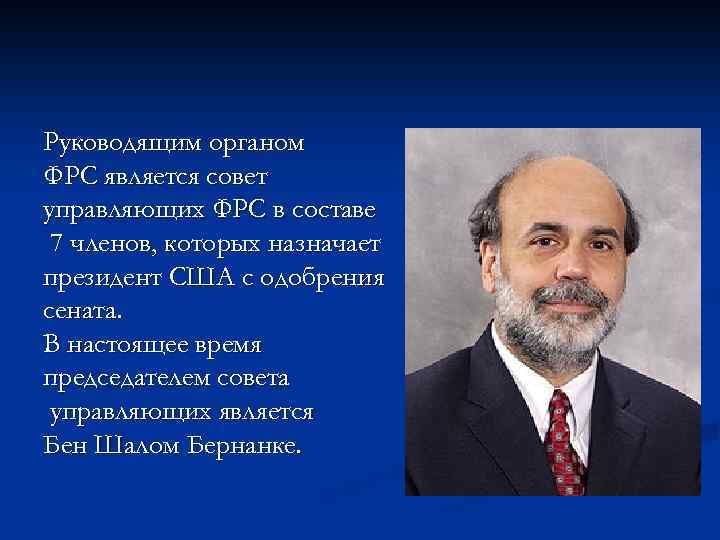 Руководящим органом ФРС является совет управляющих ФРС в составе 7 членов, которых назначает президент США с одобрения сената.
В настоящее время председателем совета управляющих является Бен Шалом Бернанке.